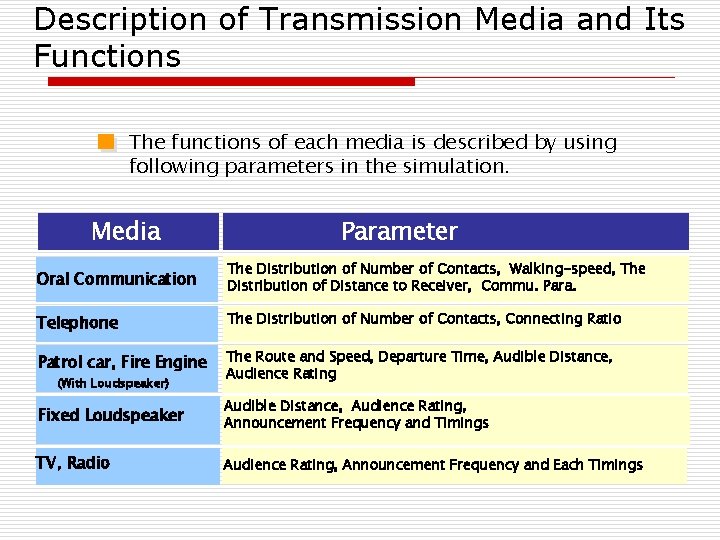 Description of Transmission Media and Its Functions

The functions of each media is described by using following parameters in the simulation.

| Media | Parameter |
|---|---|
| Oral Communication | The Distribution of Number of Contacts, Walking-speed, The Distribution of Distance to Receiver, Commu. Para. |
| Telephone | The Distribution of Number of Contacts, Connecting Ratio |
| Patrol car, Fire Engine (With Loudspeaker) | The Route and Speed, Departure Time, Audible Distance, Audience Rating |
| Fixed Loudspeaker | Audible Distance, Audience Rating, Announcement Frequency and Timings |
| TV, Radio | Audience Rating, Announcement Frequency and Each Timings |